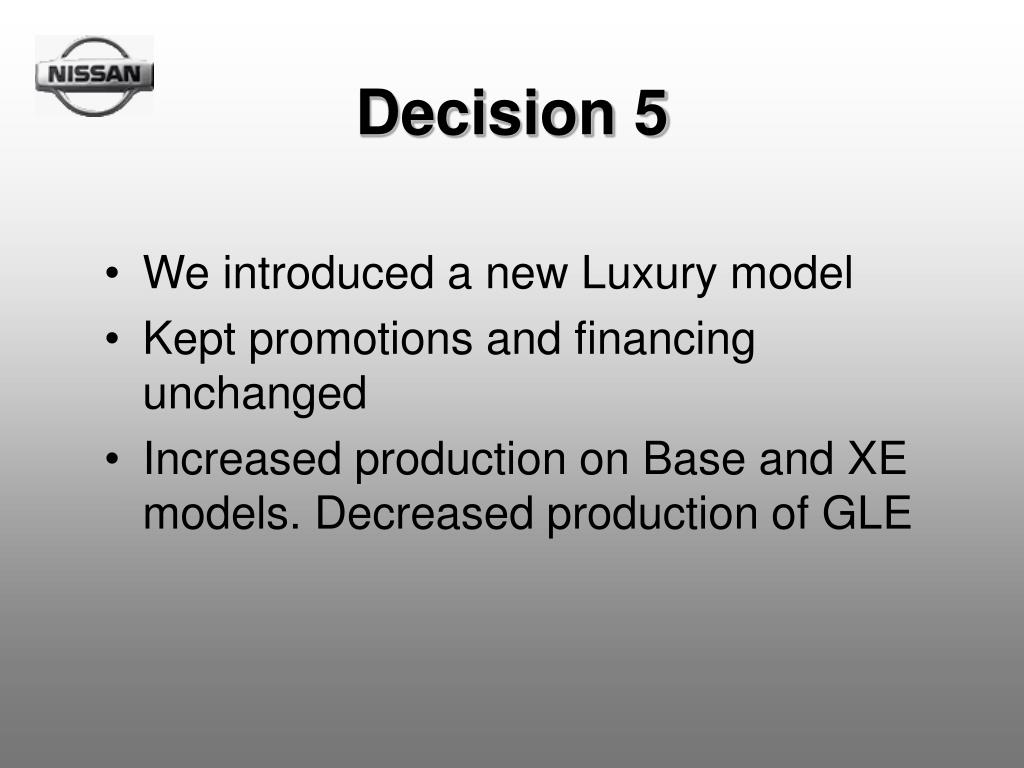 NISSAN

Decision 5

• We introduced a new Luxury model
• Kept promotions and financing unchanged
• Increased production on Base and XE models. Decreased production of GLE